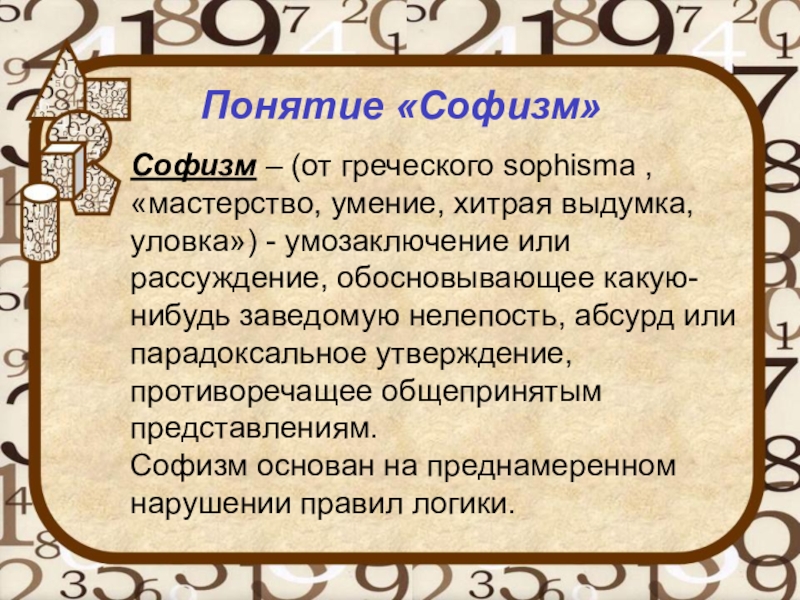 Понятие «Софизм»

Софизм – (от греческого sophisma , «мастерство, умение, хитрая выдумка, уловка») - умозаключение или рассуждение, обосновывающее какую-нибудь заведомую нелепость, абсурд или парадоксальное утверждение, противоречащее общепринятым представлениям.
Софизм основан на преднамеренном нарушении правил логики.